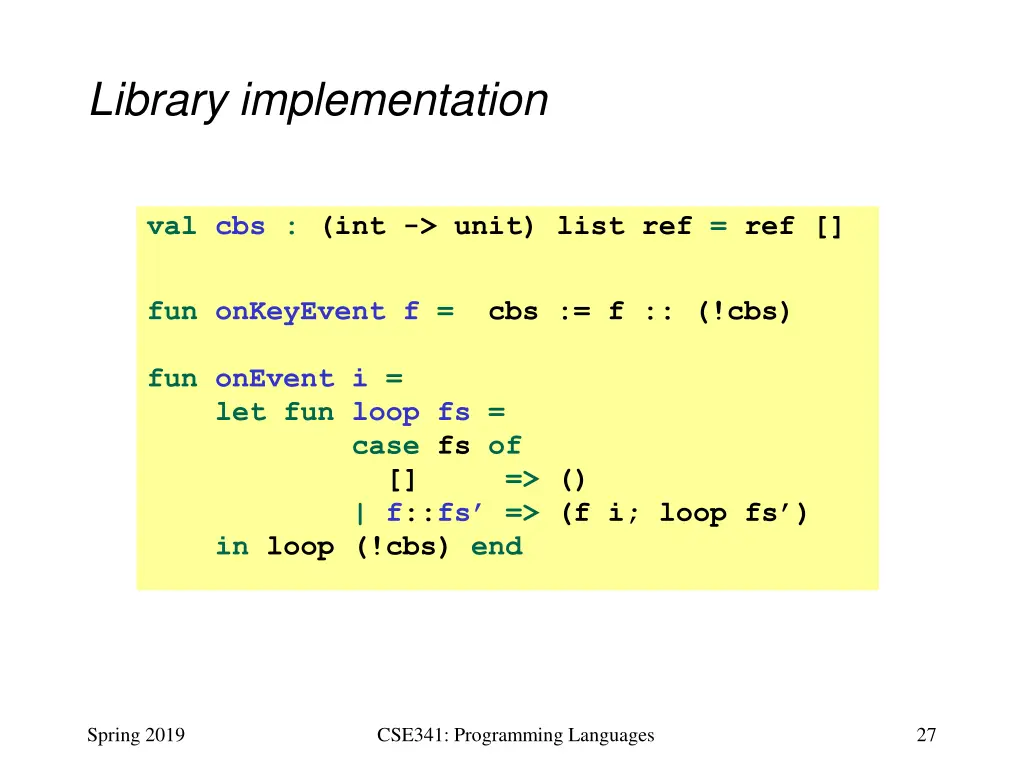 Library implementation

val cbs : (int -> unit) list ref = ref []

fun onKeyEvent f = cbs := f :: (!cbs)

fun onEvent i =
    let fun loop fs =
            case fs of
              []     => ()
            | f::fs’ => (f i; loop fs’)
    in loop (!cbs) end

Spring 2019

CSE341: Programming Languages

27